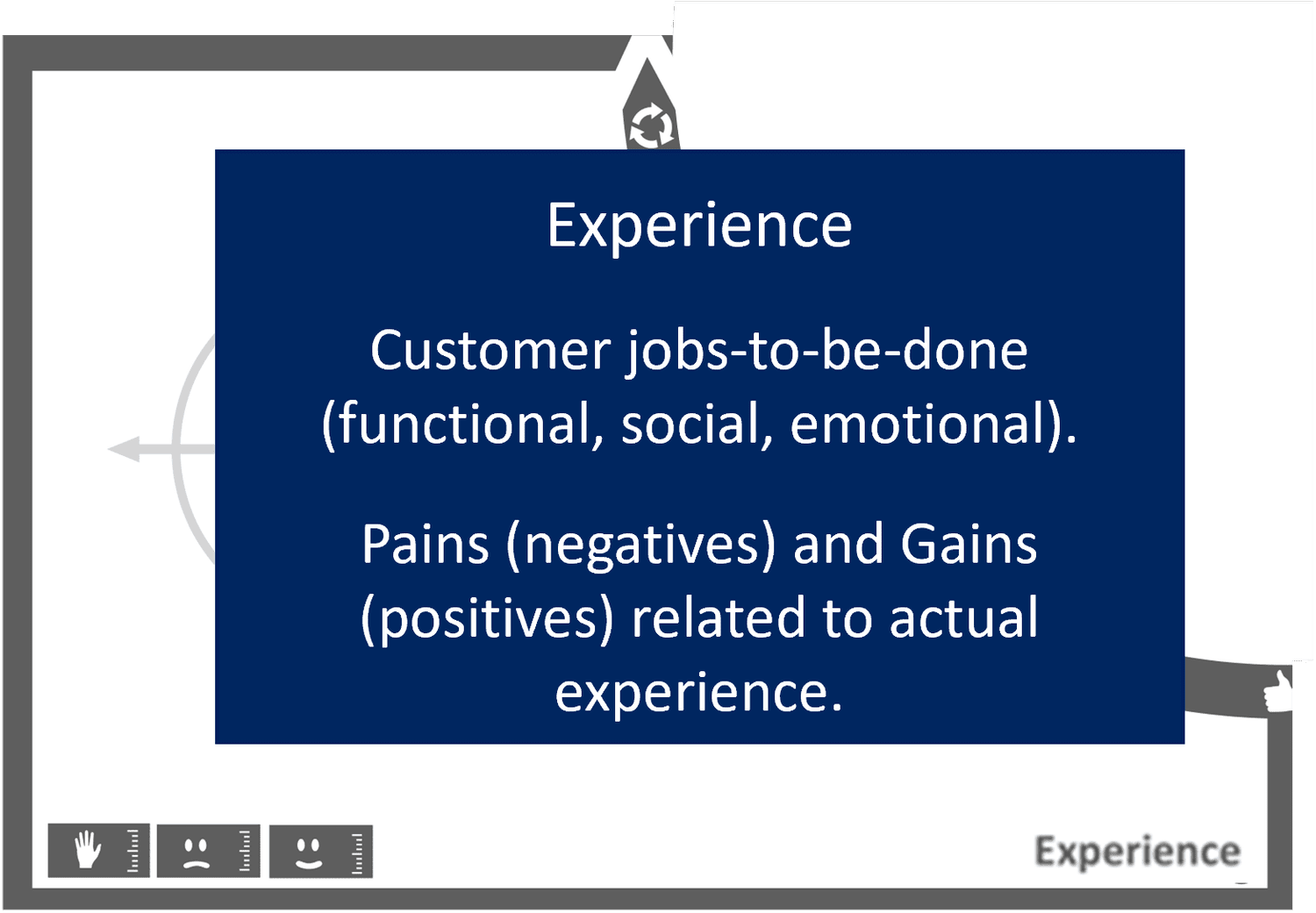 Experience

Customer jobs-to-be-done (functional, social, emotional).

Pains (negatives) and Gains (positives) related to actual experience.

Experience